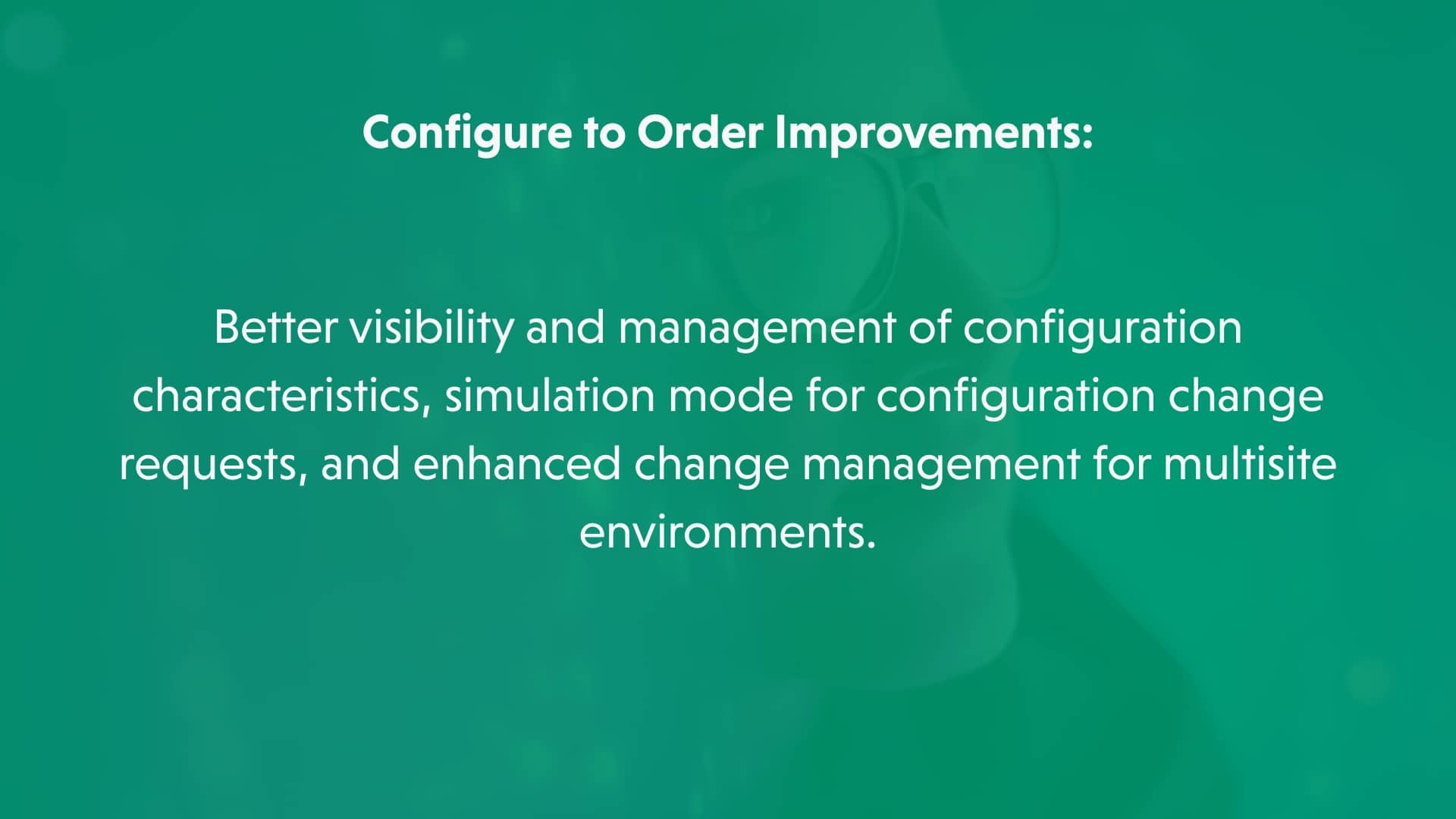 Configure to Order Improvements:

Better visibility and management of configuration characteristics, simulation mode for configuration change requests, and enhanced change management for multisite environments.